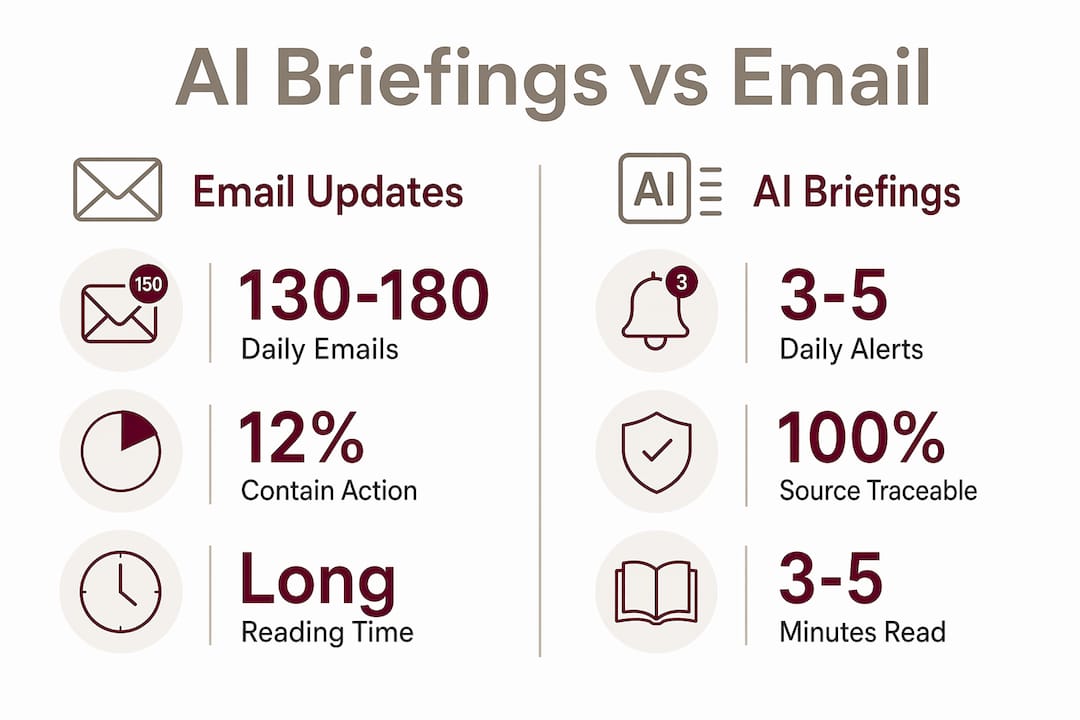 AI Briefings vs Email

Email Updates

150

130-180
Daily Emails

12%
Contain Action

Long
Reading Time

AI

AI Briefings

3

3-5
Daily Alerts

100%
Source Traceable

3-5
Minutes Read